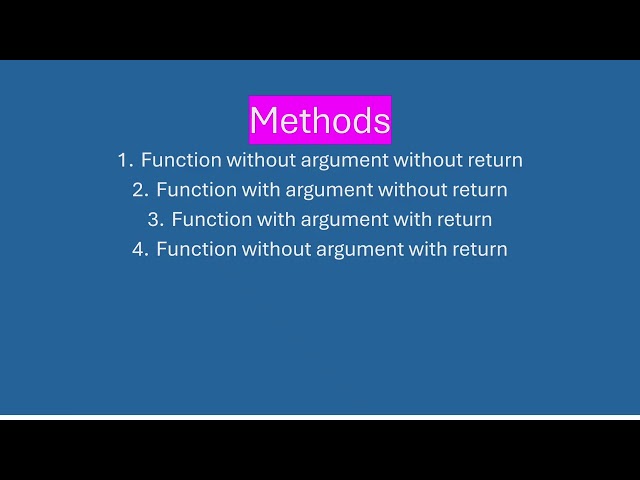 Methods

1. Function without argument without return
2. Function with argument without return
3. Function with argument with return
4. Function without argument with return